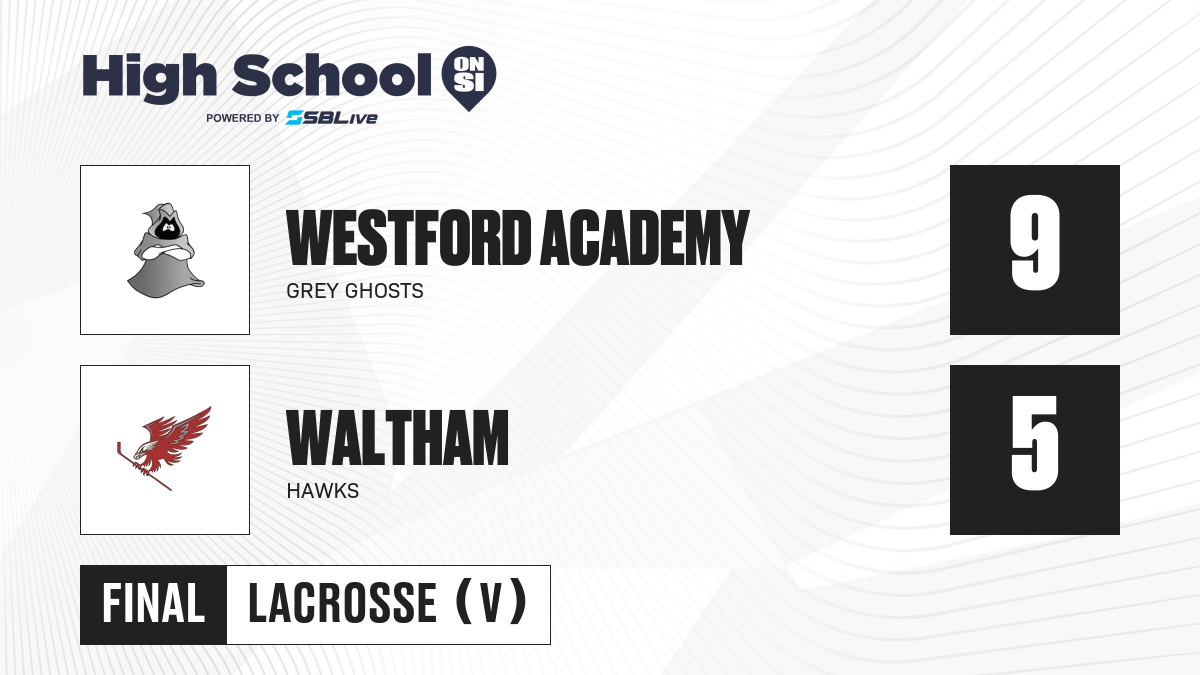 High School ON SI
POWERED BY SBLive

WESTFORD ACADEMY
GREY GHOSTS
9

WALTHAM
HAWKS
5

FINAL LACROSSE (V)